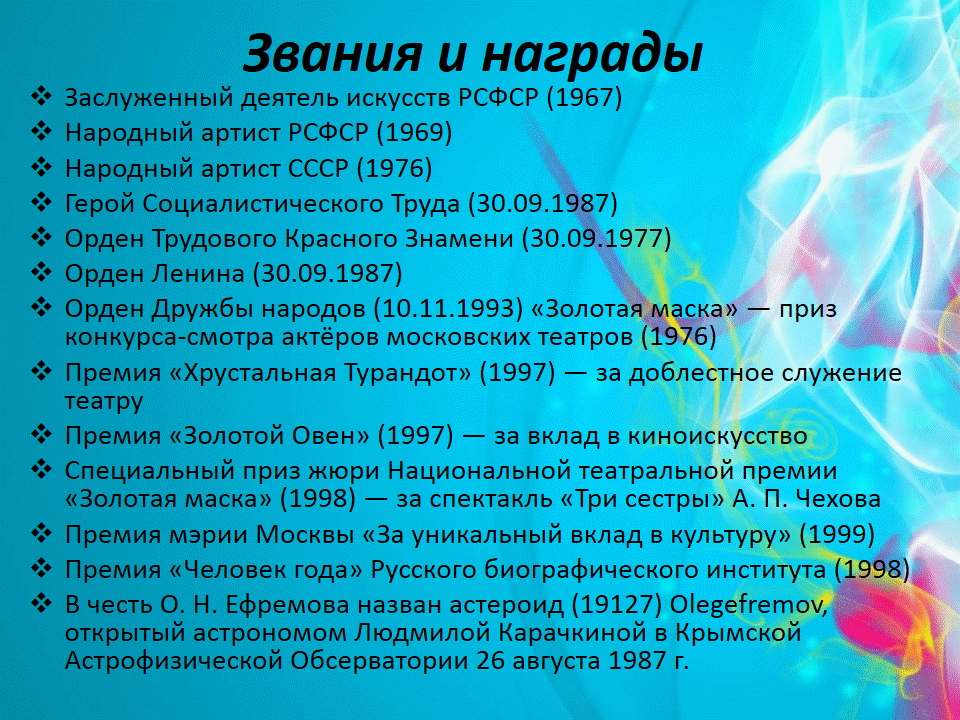 Звания и награды

❖ Заслуженный деятель искусств РСФСР (1967)
❖ Народный артист РСФСР (1969)
❖ Народный артист СССР (1976)
❖ Герой Социалистического Труда (30.09.1987)
❖ Орден Трудового Красного Знамени (30.09.1977)
❖ Орден Ленина (30.09.1987)
❖ Орден Дружбы народов (10.11.1993) «Золотая маска» — приз конкурса-смотра актёров московских театров (1976)
❖ Премия «Хрустальная Турандот» (1997) — за доблестное служение театру
❖ Премия «Золотой Овен» (1997) — за вклад в киноискусство
❖ Специальный приз жюри Национальной театральной премии «Золотая маска» (1998) — за спектакль «Три сестры» А. П. Чехова
❖ Премия мэрии Москвы «За уникальный вклад в культуру» (1999)
❖ Премия «Человек года» Русского биографического института (1998)
❖ В честь О. Н. Ефремова назван астероид (19127) Olegefremov, открытый астрономом Людмилой Карачкиной в Крымской Астрофизической Обсерватории 26 августа 1987 г.